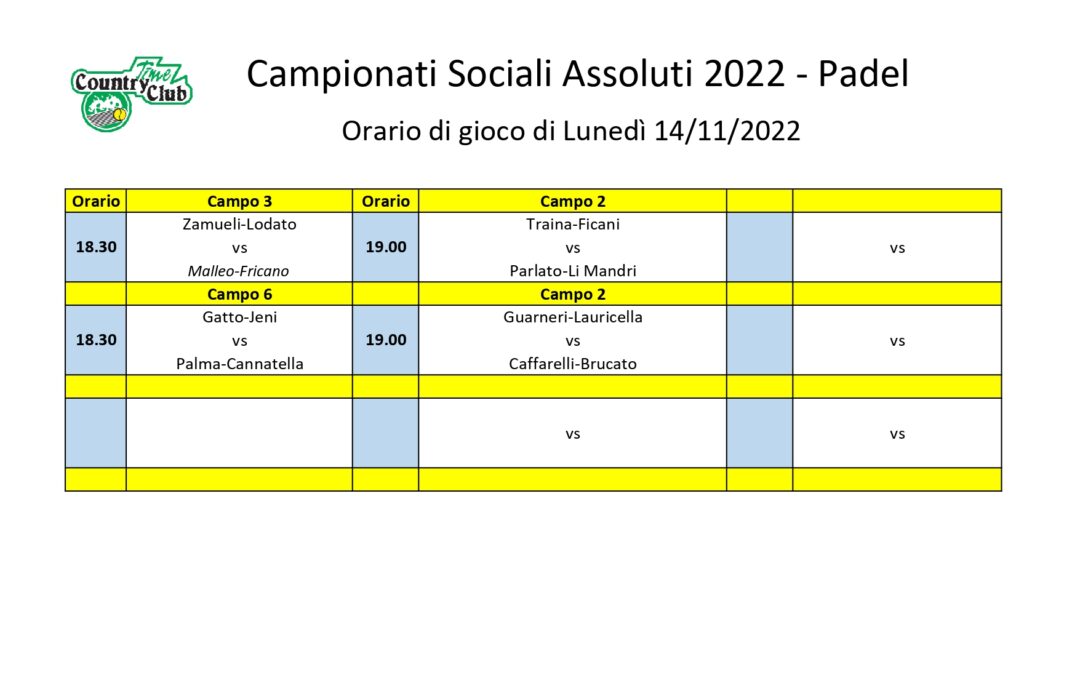 Country Time Club

Campionati Sociali Assoluti 2022 - Padel

Orario di gioco di Lunedì 14/11/2022

| Orario | Campo 3 | Orario | Campo 2 | | |
|---|---|---|---|---|---|
| 18.30 | Zamueli-Lodato vs Malleo-Fricano | 19.00 | Traina-Ficani vs Parlato-Li Mandri | | vs |
| | Campo 6 | | Campo 2 | | |
| 18.30 | Gatto-Jeni vs Palma-Cannatella | 19.00 | Guarneri-Lauricella vs Caffarelli-Brucato | | vs |
| | | | | | |
| | | | vs | | vs |
| | | | | | |